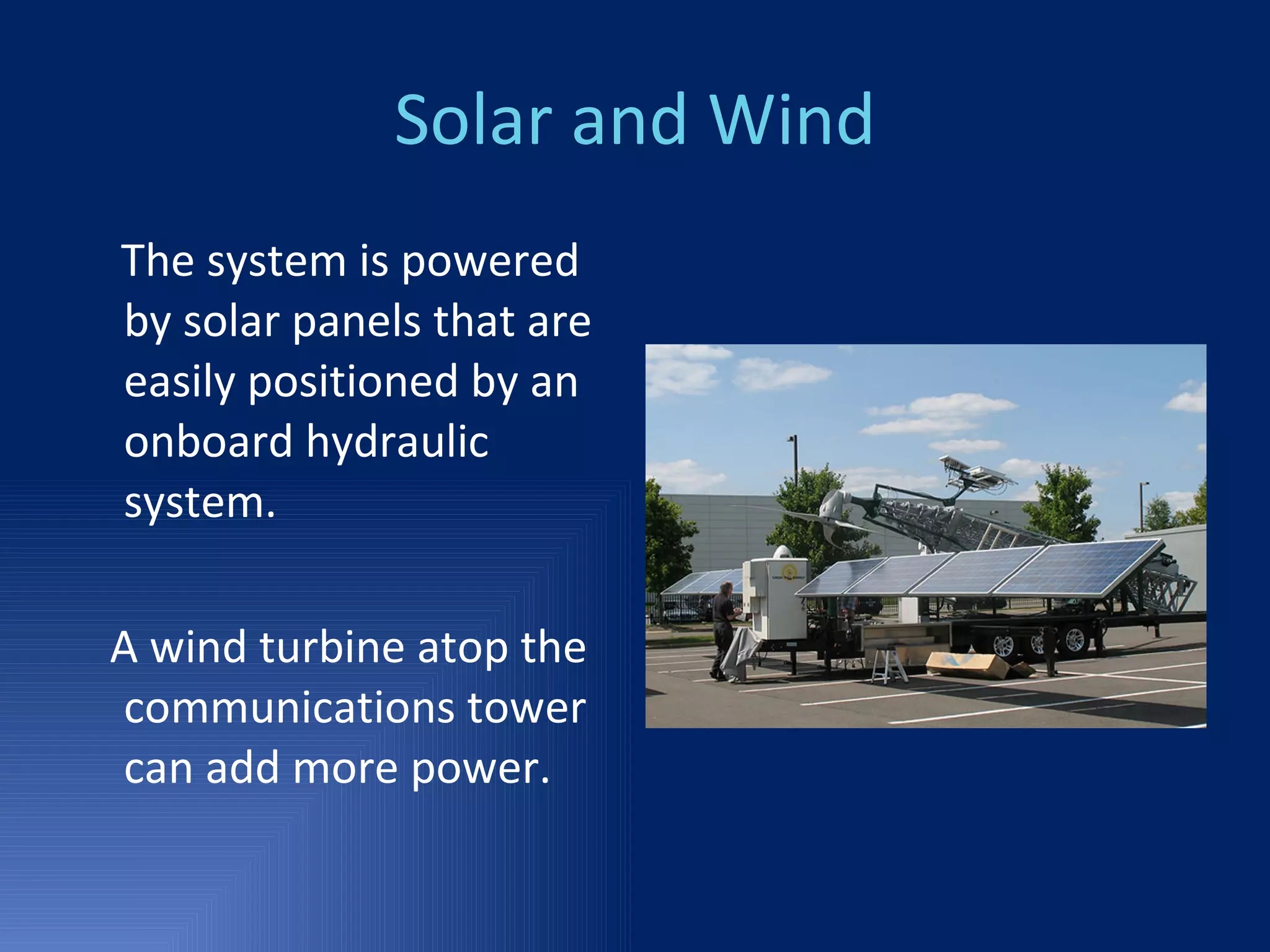 Solar and Wind

The system is powered by solar panels that are easily positioned by an onboard hydraulic system.

A wind turbine atop the communications tower can add more power.